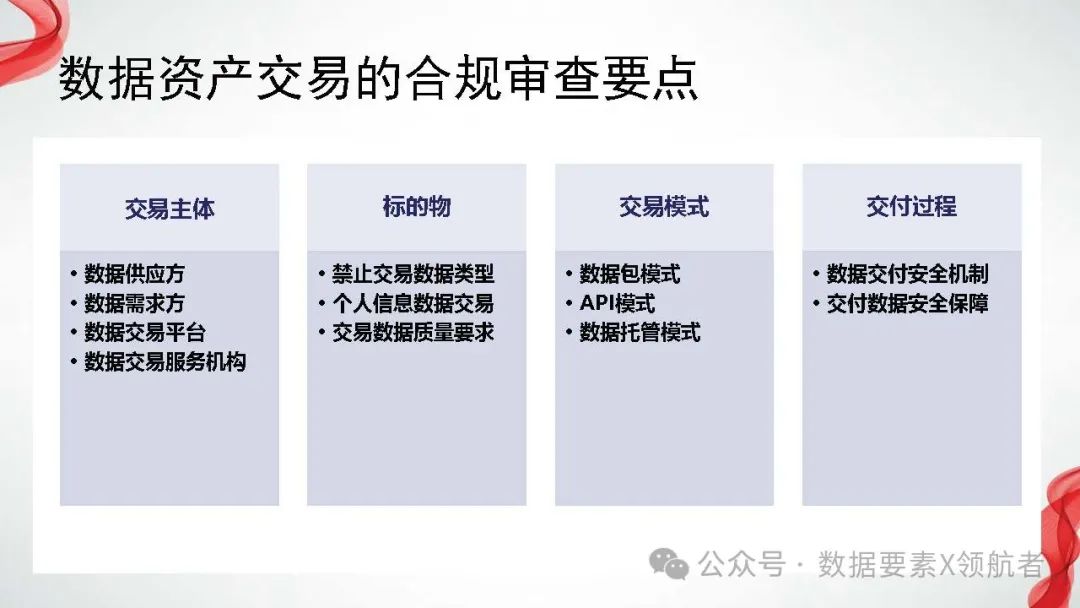 数据资产交易的合规审查要点

交易主体

• 数据供应方
• 数据需求方
• 数据交易平台
• 数据交易服务机构

标的物

• 禁止交易数据类型
• 个人信息数据交易
• 交易数据质量要求

交易模式

• 数据包模式
• API模式
• 数据托管模式

交付过程

• 数据交付安全机制
• 交付数据安全保障

公众号 · 数据要素X领航者